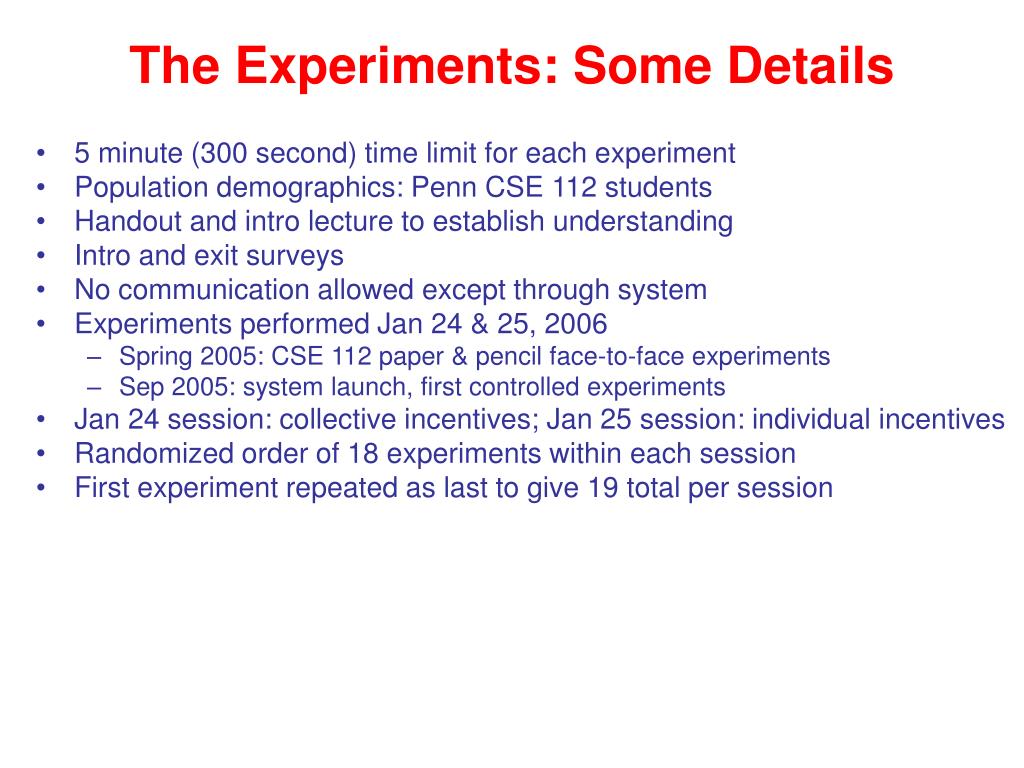 The Experiments: Some Details

• 5 minute (300 second) time limit for each experiment
• Population demographics: Penn CSE 112 students
• Handout and intro lecture to establish understanding
• Intro and exit surveys
• No communication allowed except through system
• Experiments performed Jan 24 & 25, 2006
  – Spring 2005: CSE 112 paper & pencil face-to-face experiments
  – Sep 2005: system launch, first controlled experiments
• Jan 24 session: collective incentives; Jan 25 session: individual incentives
• Randomized order of 18 experiments within each session
• First experiment repeated as last to give 19 total per session